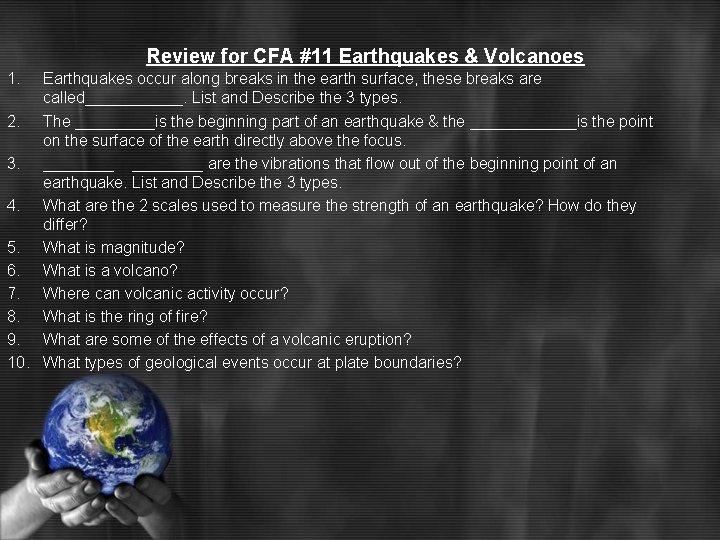 Review for CFA #11 Earthquakes & Volcanoes

1. Earthquakes occur along breaks in the earth surface, these breaks are called___________. List and Describe the 3 types.
2. The _________is the beginning part of an earthquake & the ____________is the point on the surface of the earth directly above the focus.
3. ________ ________ are the vibrations that flow out of the beginning point of an earthquake. List and Describe the 3 types.
4. What are the 2 scales used to measure the strength of an earthquake? How do they differ?
5. What is magnitude?
6. What is a volcano?
7. Where can volcanic activity occur?
8. What is the ring of fire?
9. What are some of the effects of a volcanic eruption?
10. What types of geological events occur at plate boundaries?